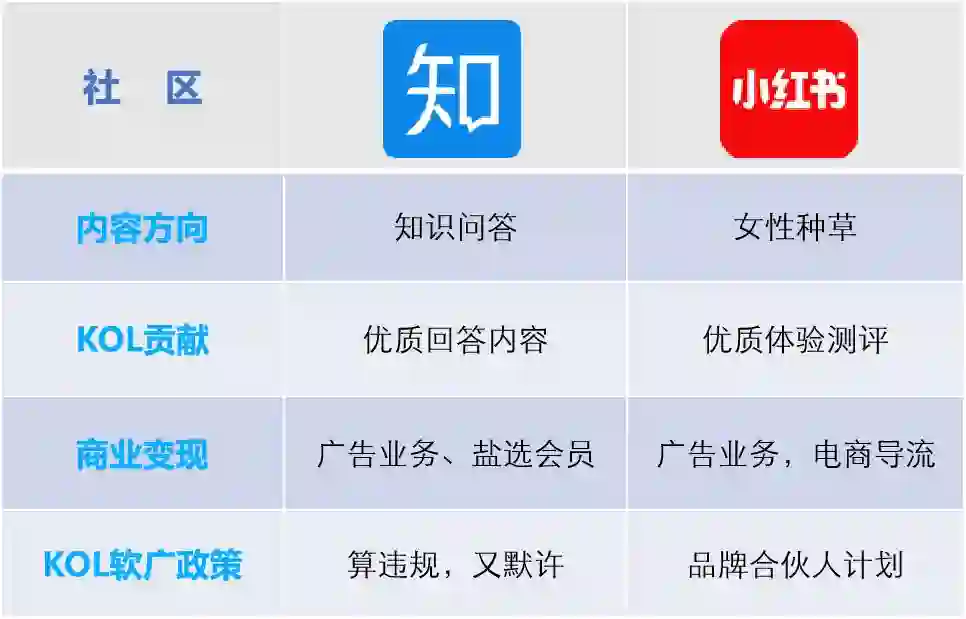 | 社 区 | 知 | 小红书 |
|---|---|---|
| 内容方向 | 知识问答 | 女性种草 |
| KOL贡献 | 优质回答内容 | 优质体验测评 |
| 商业变现 | 广告业务、盐选会员 | 广告业务，电商导流 |
| KOL软广政策 | 算违规，又默许 | 品牌合伙人计划 |